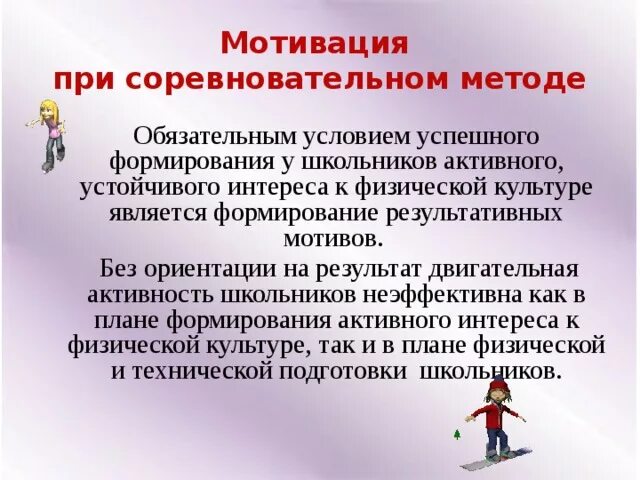 Мотивация
при соревновательном методе

Обязательным условием успешного формирования у школьников активного, устойчивого интереса к физической культуре является формирование результативных мотивов.

Без ориентации на результат двигательная активность школьников неэффективна как в плане формирования активного интереса к физической культуре, так и в плане физической и технической подготовки школьников.